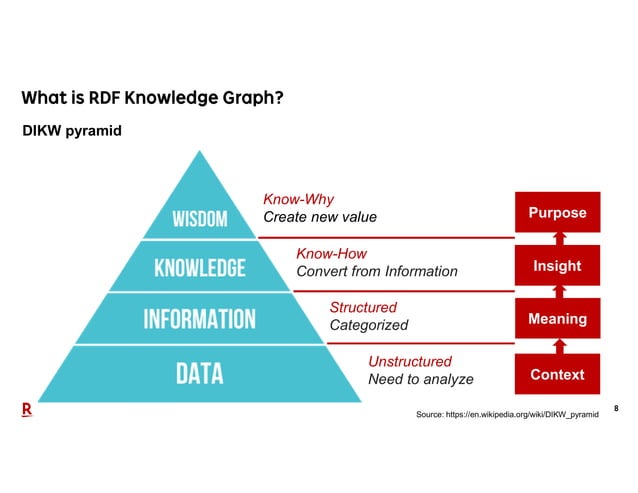 What is RDF Knowledge Graph?

DIKW pyramid

WISDOM

KNOWLEDGE

INFORMATION

DATA

Know-Why
Create new value

Know-How
Convert from Information

Structured
Categorized

Unstructured
Need to analyze

Purpose

Insight

Meaning

Context

R

Source: https://en.wikipedia.org/wiki/DIKW_pyramid

8